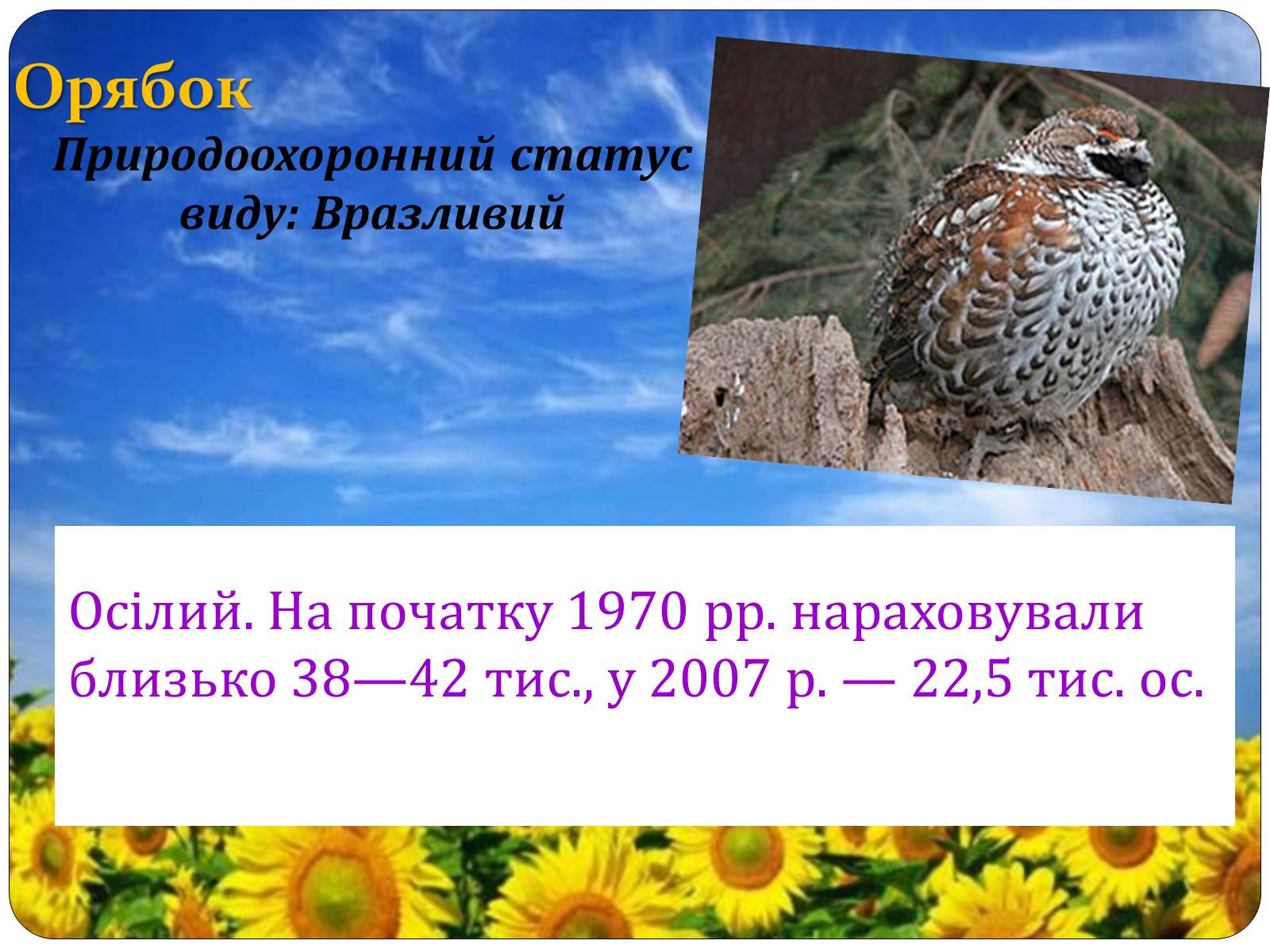 Орябок

Природоохоронний статус виду: Вразливий

Осілий. На початку 1970 рр. нараховували близько 38—42 тис., у 2007 р. — 22,5 тис. ос.